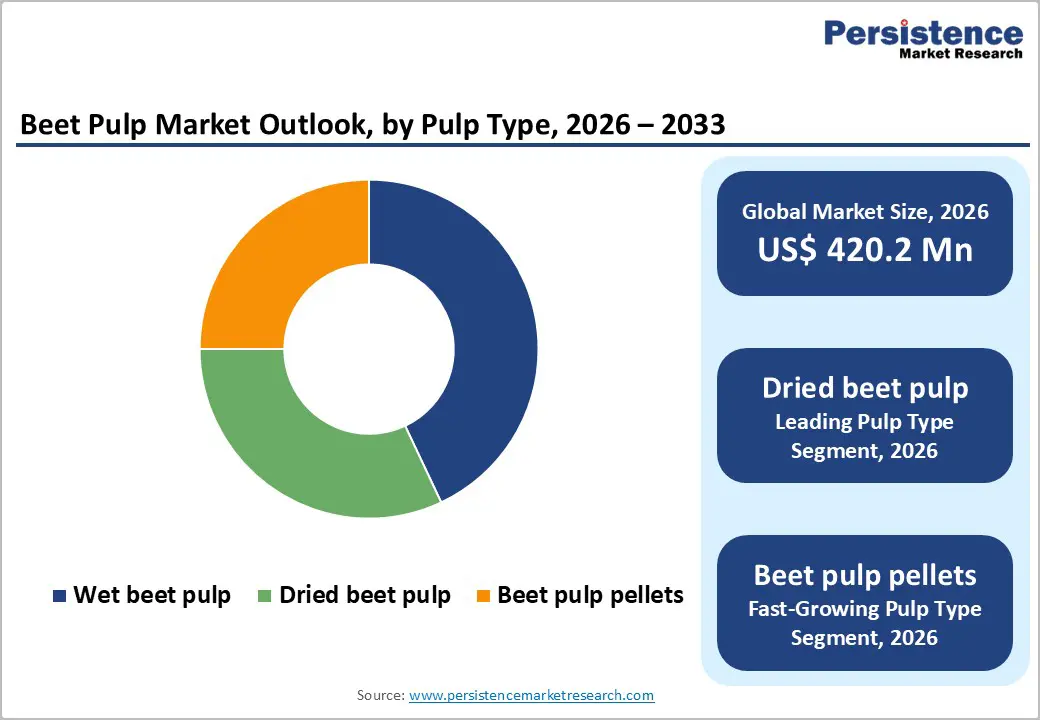 Persistence
Market Research

Beet Pulp Market Outlook, by Pulp Type, 2026 – 2033

Wet beet pulp
Dried beet pulp
Beet pulp pellets

Global Market Size, 2026
US$ 420.2 Mn

Dried beet pulp
Leading Pulp Type Segment, 2026

Beet pulp pellets
Fast-Growing Pulp Type Segment, 2026

Source: www.persistencemarketresearch.com